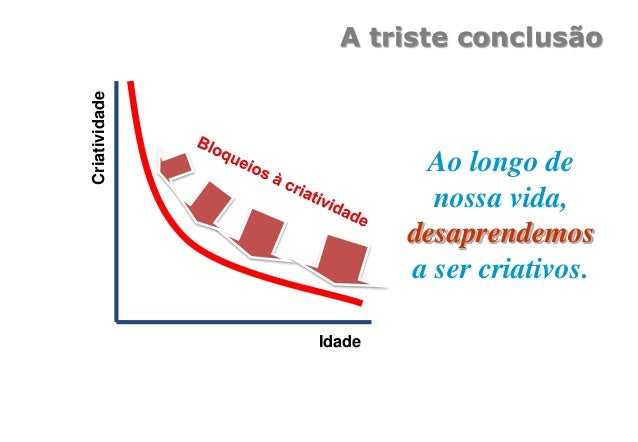 A triste conclusão

Criatividade

Bloqueios à criatividade

Idade

Ao longo de nossa vida, desaprendemos a ser criativos.